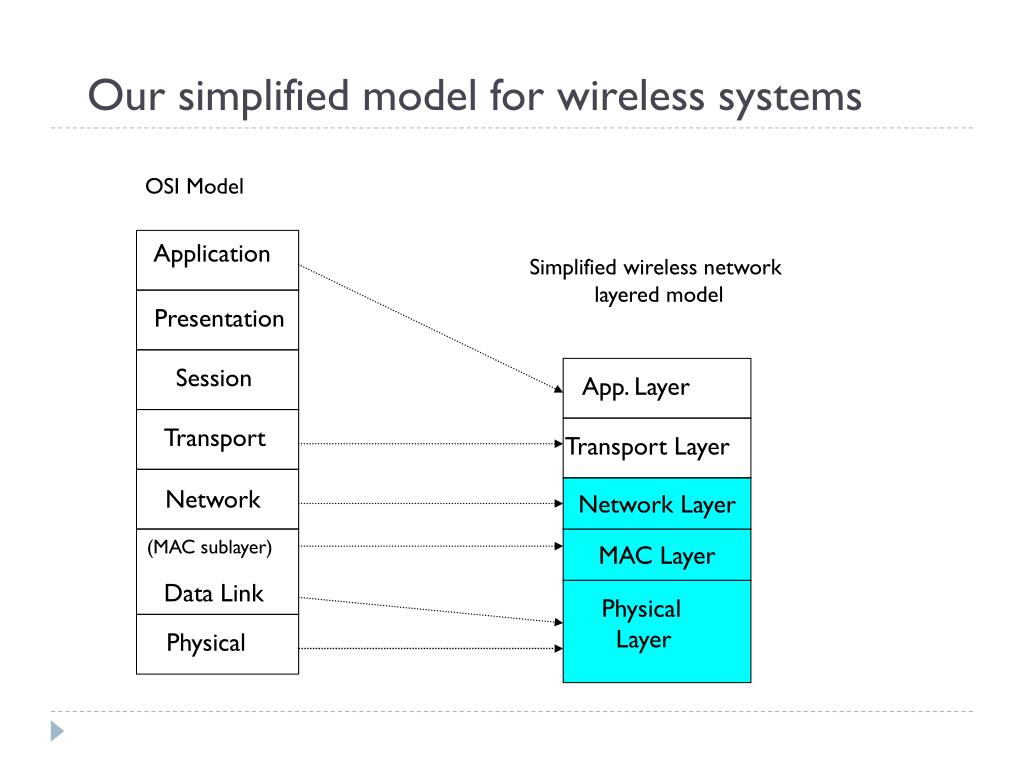 Our simplified model for wireless systems

OSI Model

Application
Presentation
Session
Transport
Network
(MAC sublayer)
Data Link
Physical

Simplified wireless network layered model

App. Layer
Transport Layer
Network Layer
MAC Layer
Physical Layer